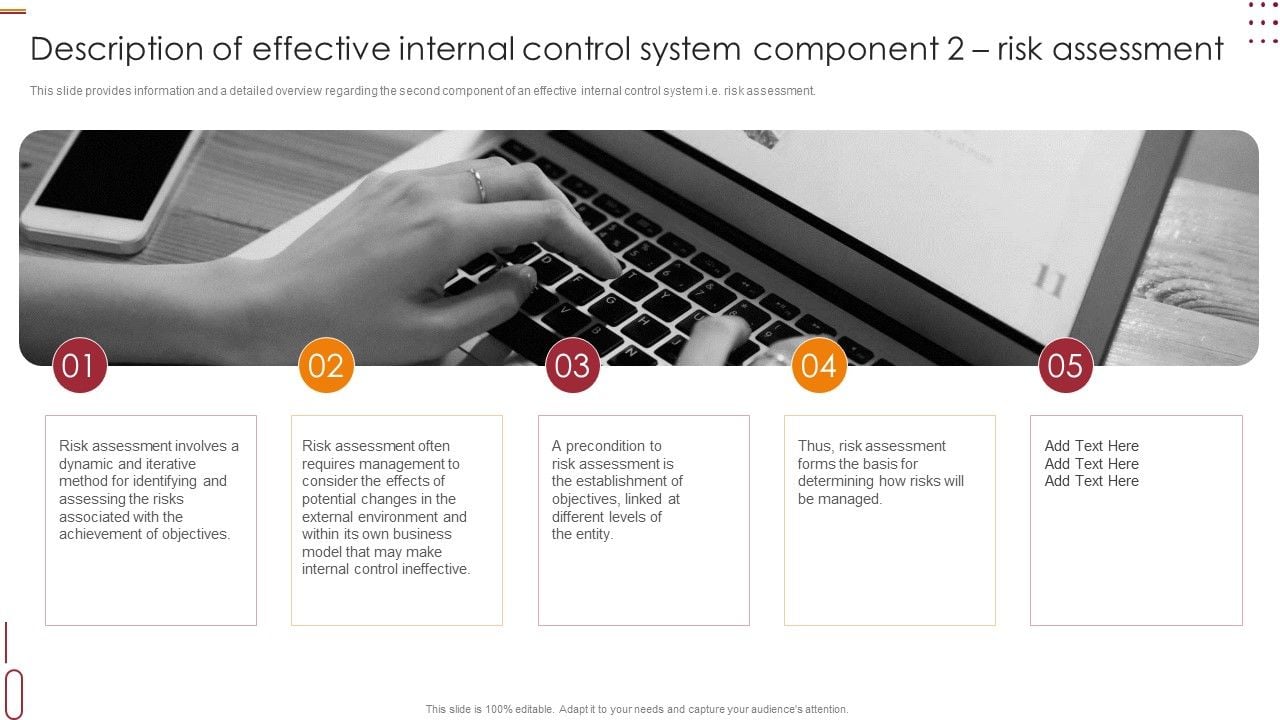 Description of effective internal control system component 2 – risk assessment

This slide provides information and a detailed overview regarding the second component of an effective internal control system i.e. risk assessment.

01

Risk assessment involves a dynamic and iterative method for identifying and assessing the risks associated with the achievement of objectives.

02

Risk assessment often requires management to consider the effects of potential changes in the external environment and within its own business model that may make internal control ineffective.

03

A precondition to risk assessment is the establishment of objectives, linked at different levels of the entity.

04

Thus, risk assessment forms the basis for determining how risks will be managed.

05

Add Text Here
Add Text Here
Add Text Here

This slide is 100% editable. Adapt it to your needs and capture your audience's attention.